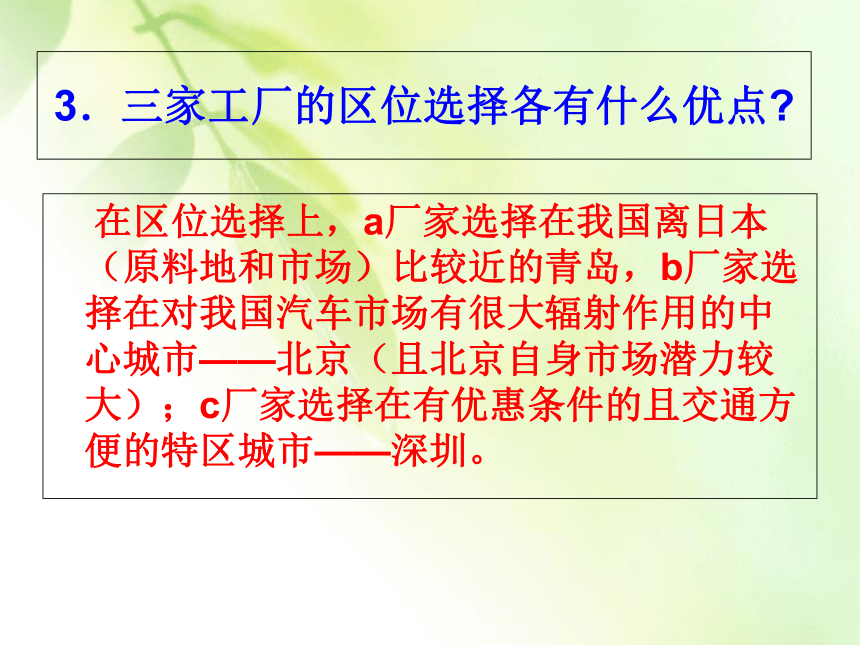 3．三家工厂的区位选择各有什么优点?

在区位选择上，a厂家选择在我国离日本（原料地和市场）比较近的青岛，b厂家选择在对我国汽车市场有很大辐射作用的中心城市——北京（且北京自身市场潜力较大）；c厂家选择在有优惠条件的且交通方便的特区城市——深圳。